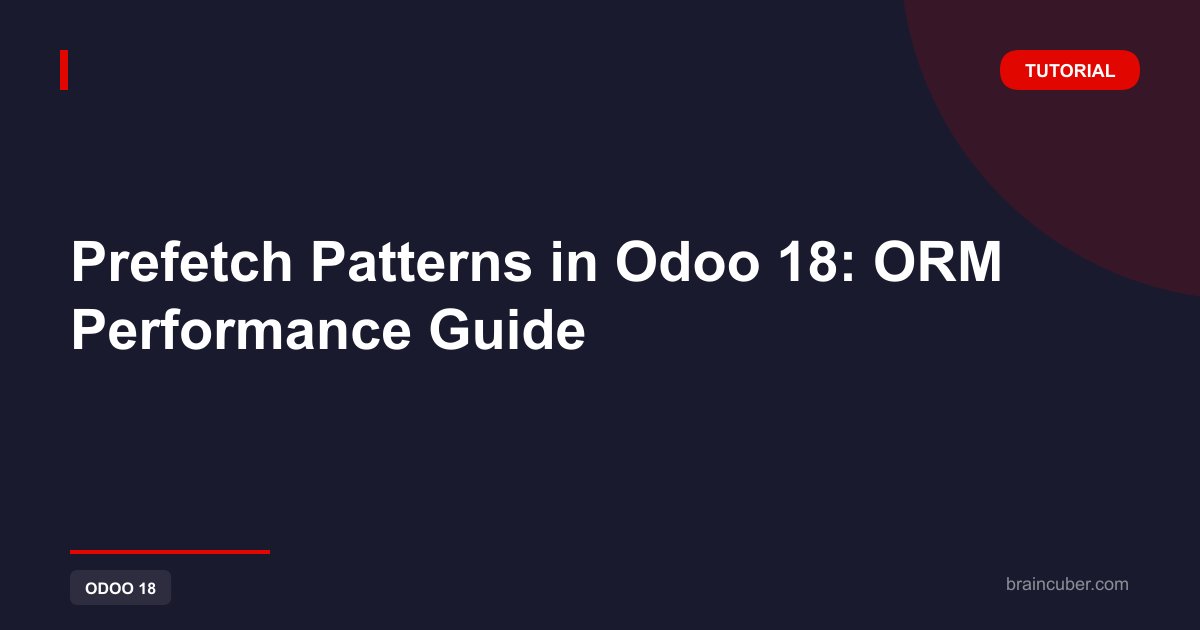 TUTORIAL

Prefetch Patterns in Odoo 18: ORM Performance Guide

ODOO 18

braincuber.com